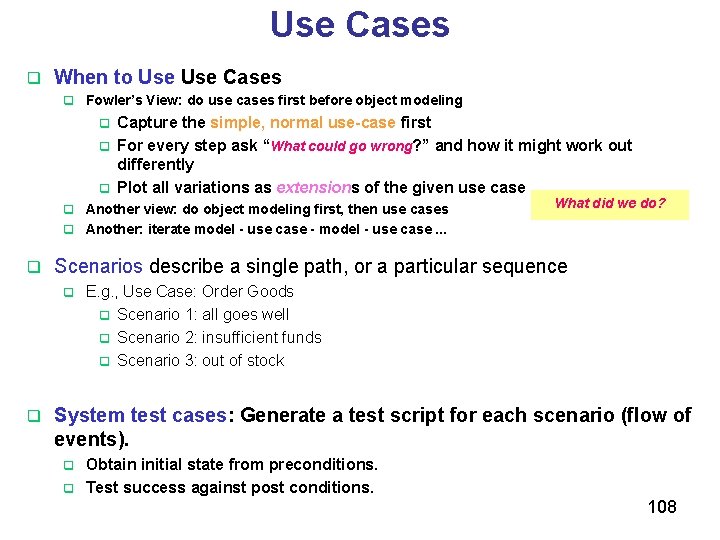 Use Cases

When to Use Use Cases

Fowler's View: do use cases first before object modeling

Capture the simple, normal use-case first

For every step ask "What could go wrong?" and how it might work out differently

Plot all variations as extensions of the given use case

Another view: do object modeling first, then use cases

Another: iterate model - use case - model - use case ...

What did we do?

Scenarios describe a single path, or a particular sequence

E.g., Use Case: Order Goods

Scenario 1: all goes well

Scenario 2: insufficient funds

Scenario 3: out of stock

System test cases: Generate a test script for each scenario (flow of events).

Obtain initial state from preconditions.

Test success against post conditions.

108